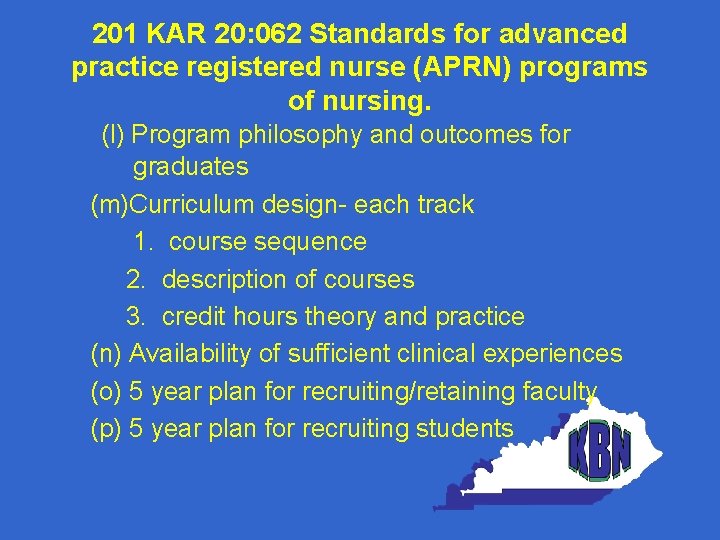 201 KAR 20:062 Standards for advanced practice registered nurse (APRN) programs of nursing.

(l) Program philosophy and outcomes for graduates

(m)Curriculum design- each track

1. course sequence

2. description of courses

3. credit hours theory and practice

(n) Availability of sufficient clinical experiences

(o) 5 year plan for recruiting/retaining faculty

(p) 5 year plan for recruiting students

KBN